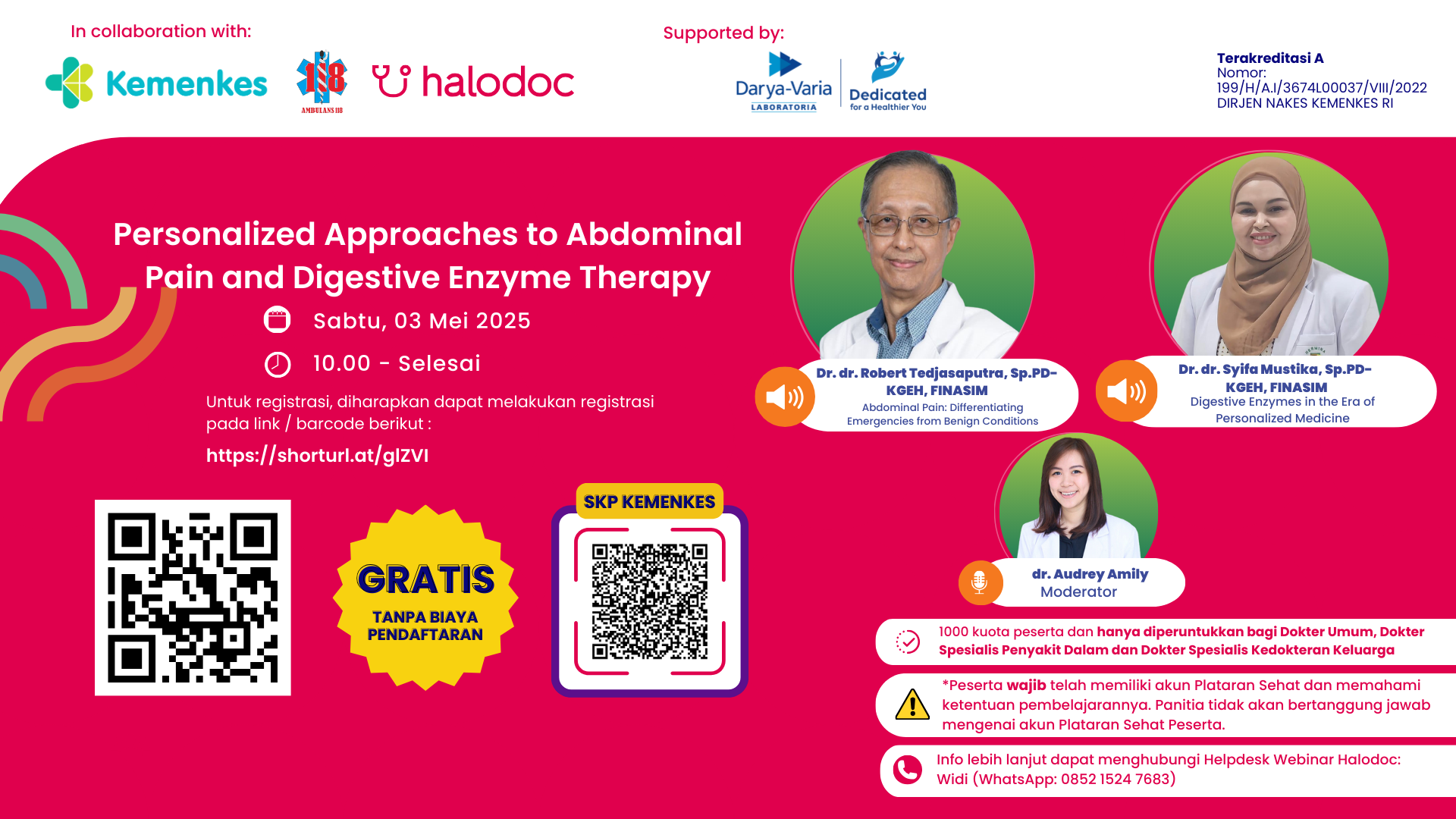 In collaboration with:

Kemenkes

118
AMBULANS 118

halodoc

Supported by:

Darya-Varia
LABORATORIA

Dedicated
for a Healthier You

Terakreditasi A
Nomor:
199/H/A.I/3674L00037/VIII/2022
DIRJEN NAKES KEMENKES RI

Personalized Approaches to Abdominal Pain and Digestive Enzyme Therapy

Sabtu, 03 Mei 2025

10.00 - Selesai

Untuk registrasi, diharapkan dapat melakukan registrasi pada link / barcode berikut :

https://shorturl.at/gIZVI

GRATIS
TANPA BIAYA PENDAFTARAN

SKP KEMENKES

Dr. dr. Robert Tedjasaputra, Sp.PD-KGEH, FINASIM
Abdominal Pain: Differentiating Emergencies from Benign Conditions

Dr. dr. Syifa Mustika, Sp.PD-KGEH, FINASIM
Digestive Enzymes in the Era of Personalized Medicine

dr. Audrey Amily
Moderator

1000 kuota peserta dan hanya diperuntukkan bagi Dokter Umum, Dokter Spesialis Penyakit Dalam dan Dokter Spesialis Kedokteran Keluarga

*Peserta wajib telah memiliki akun Plataran Sehat dan memahami ketentuan pembelajarannya. Panitia tidak akan bertanggung jawab mengenai akun Plataran Sehat Peserta.

Info lebih lanjut dapat menghubungi Helpdesk Webinar Halodoc:
Widi (WhatsApp: 0852 1524 7683)